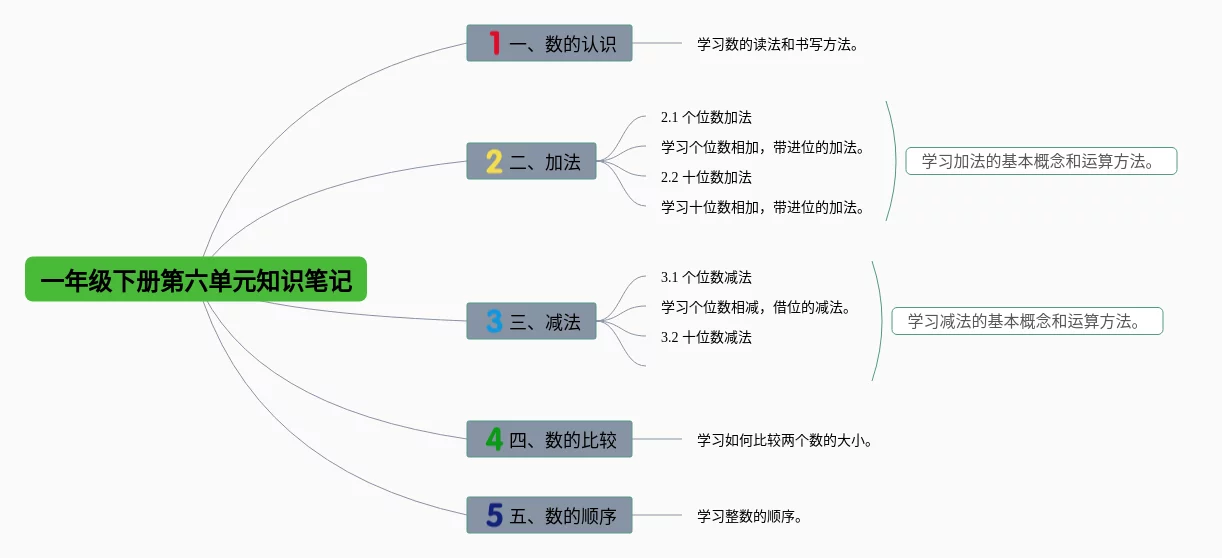 一年级下册第六单元知识笔记

1 一、数的认识

学习数的读法和书写方法。

2 二、加法

2.1 个位数加法

学习个位数相加，带进位的加法。

2.2 十位数加法

学习十位数相加，带进位的加法。

学习加法的基本概念和运算方法。

3 三、减法

3.1 个位数减法

学习个位数相减，借位的减法。

3.2 十位数减法

学习减法的基本概念和运算方法。

4 四、数的比较

学习如何比较两个数的大小。

5 五、数的顺序

学习整数的顺序。